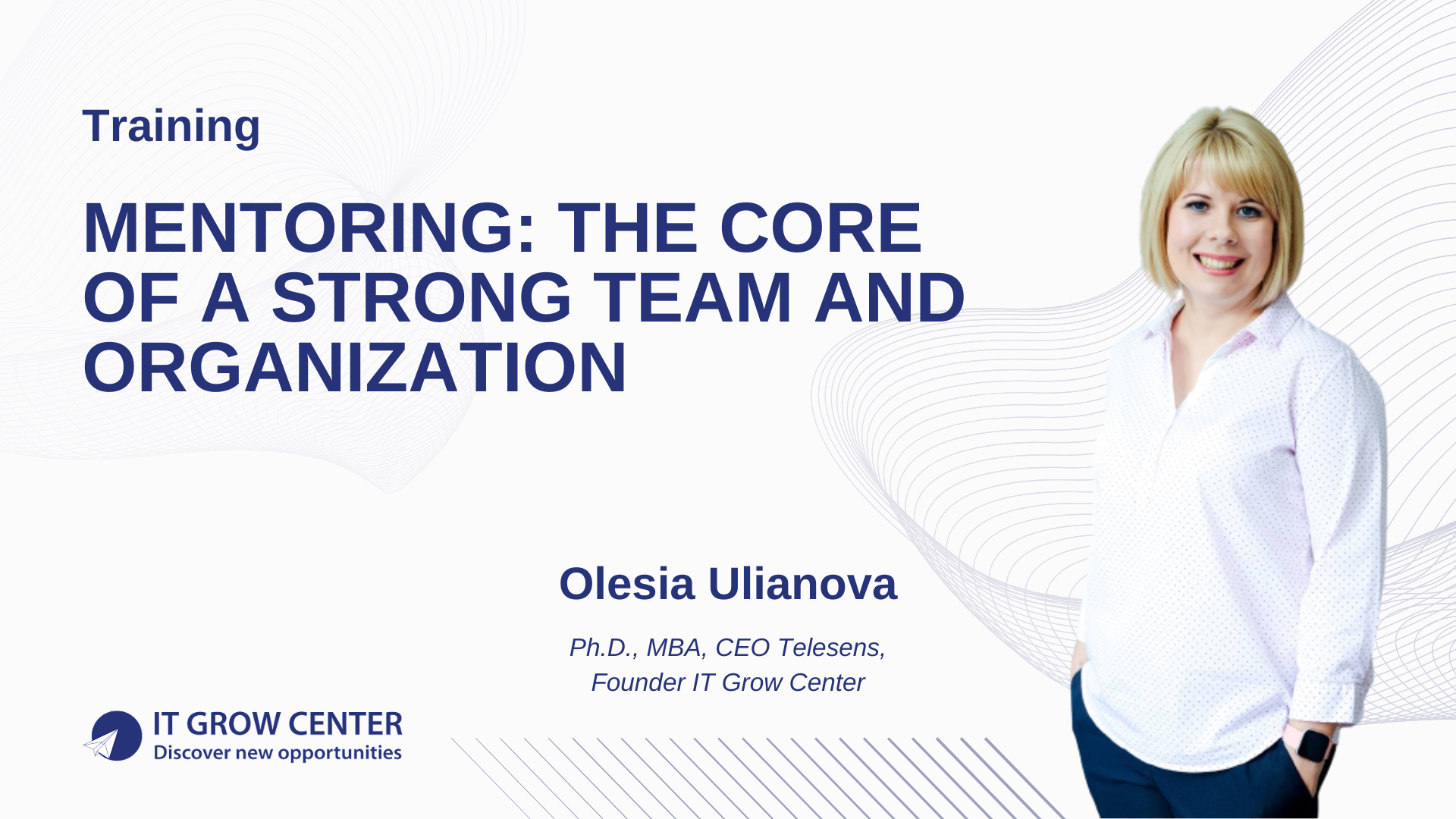 Training

MENTORING: THE CORE OF A STRONG TEAM AND ORGANIZATION

Olesia Ulianova

Ph.D., MBA, CEO Telesens,
Founder IT Grow Center

IT GROW CENTER
Discover new opportunities